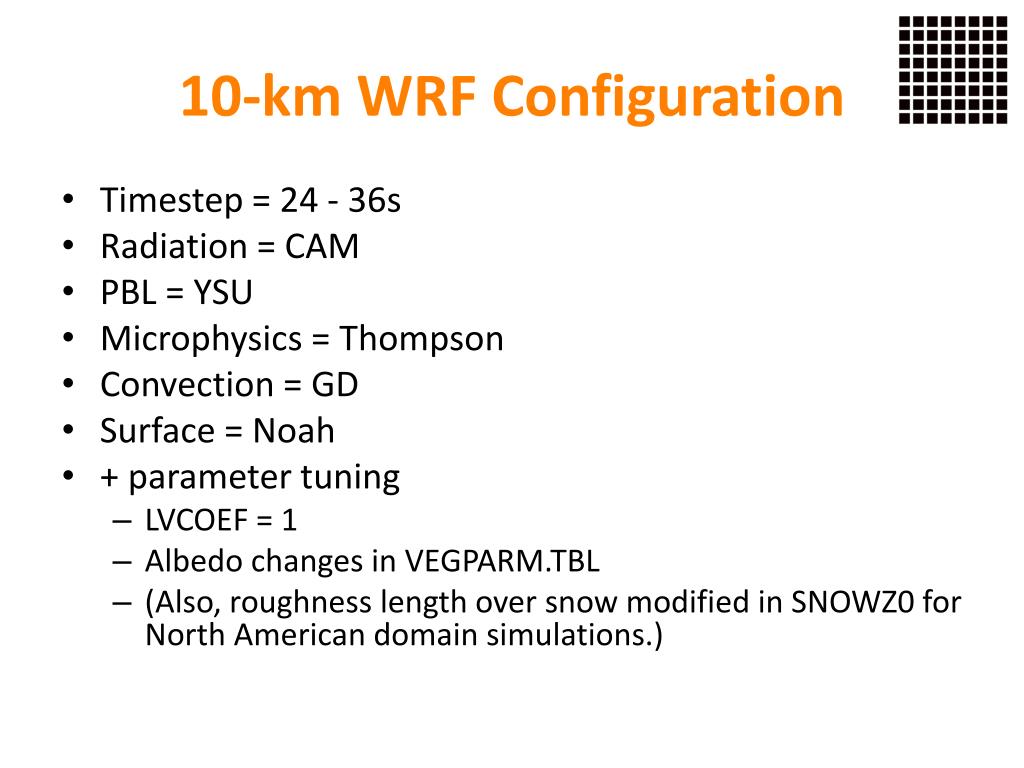 10-km WRF Configuration

• Timestep = 24 - 36s
• Radiation = CAM
• PBL = YSU
• Microphysics = Thompson
• Convection = GD
• Surface = Noah
• + parameter tuning
– LVCOEF = 1
– Albedo changes in VEGPARM.TBL
– (Also, roughness length over snow modified in SNOWZ0 for North American domain simulations.)